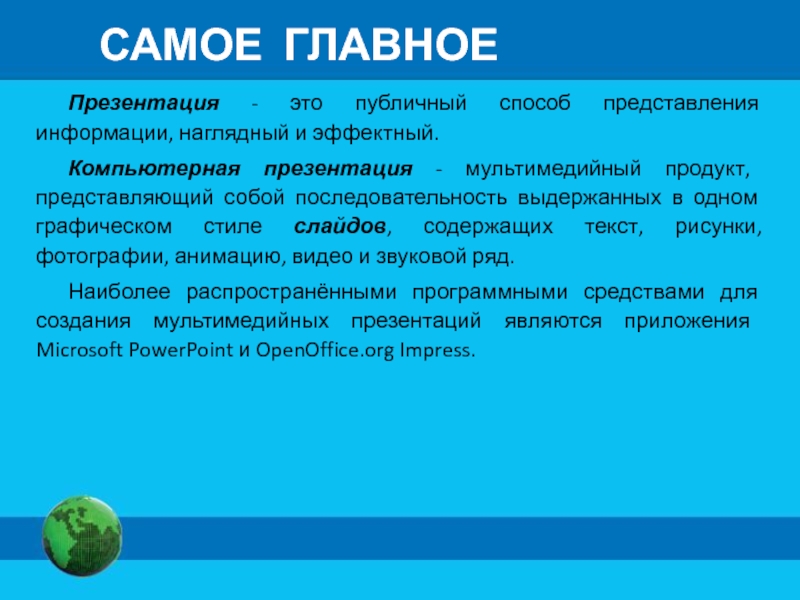 САМОЕ ГЛАВНОЕ

Презентация - это публичный способ представления информации, наглядный и эффектный.

Компьютерная презентация - мультимедийный продукт, представляющий собой последовательность выдержанных в одном графическом стиле слайдов, содержащих текст, рисунки, фотографии, анимацию, видео и звуковой ряд.

Наиболее распространёнными программными средствами для создания мультимедийных презентаций являются приложения Microsoft PowerPoint и OpenOffice.org Impress.